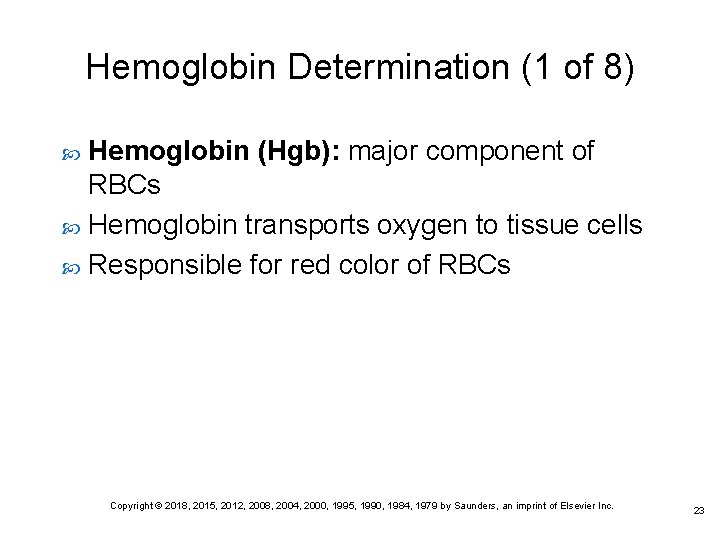 Hemoglobin Determination (1 of 8)

Hemoglobin (Hgb): major component of RBCs

Hemoglobin transports oxygen to tissue cells

Responsible for red color of RBCs

Copyright © 2018, 2015, 2012, 2008, 2004, 2000, 1995, 1990, 1984, 1979 by Saunders, an imprint of Elsevier Inc.

23